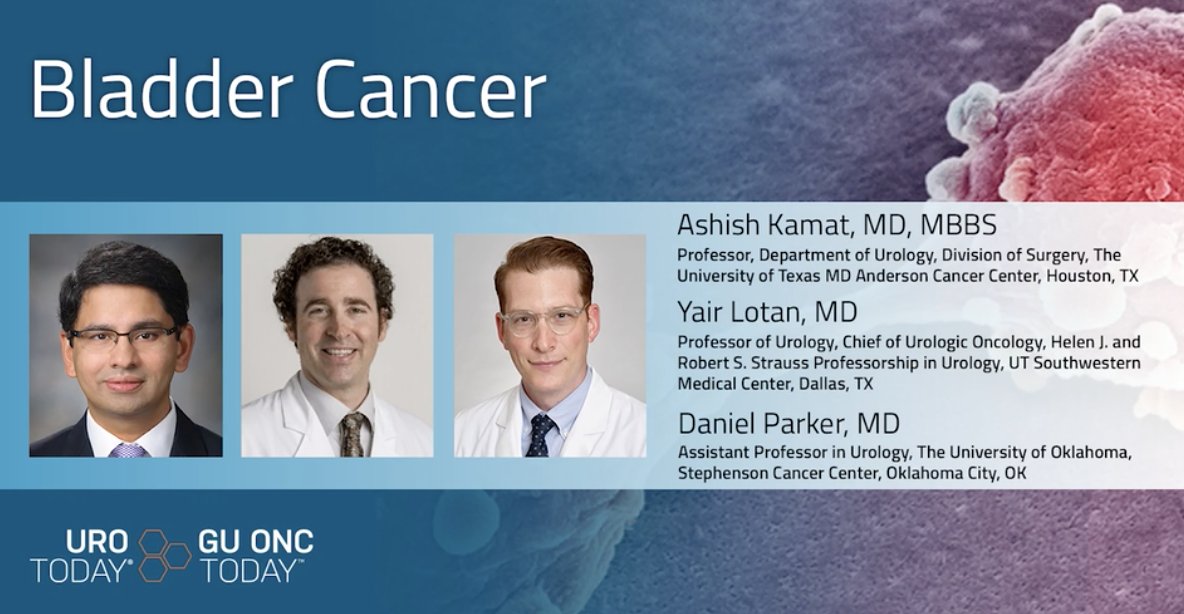 Bladder Cancer

Ashish Kamat, MD, MBBS
Professor, Department of Urology, Division of Surgery, The University of Texas MD Anderson Cancer Center, Houston, TX

Yair Lotan, MD
Professor of Urology, Chief of Urologic Oncology, Helen J. and Robert S. Strauss Professorship in Urology, UT Southwestern Medical Center, Dallas, TX

Daniel Parker, MD
Assistant Professor in Urology, The University of Oklahoma, Stephenson Cancer Center, Oklahoma City, OK

URO TODAY® GU ONC TODAY™